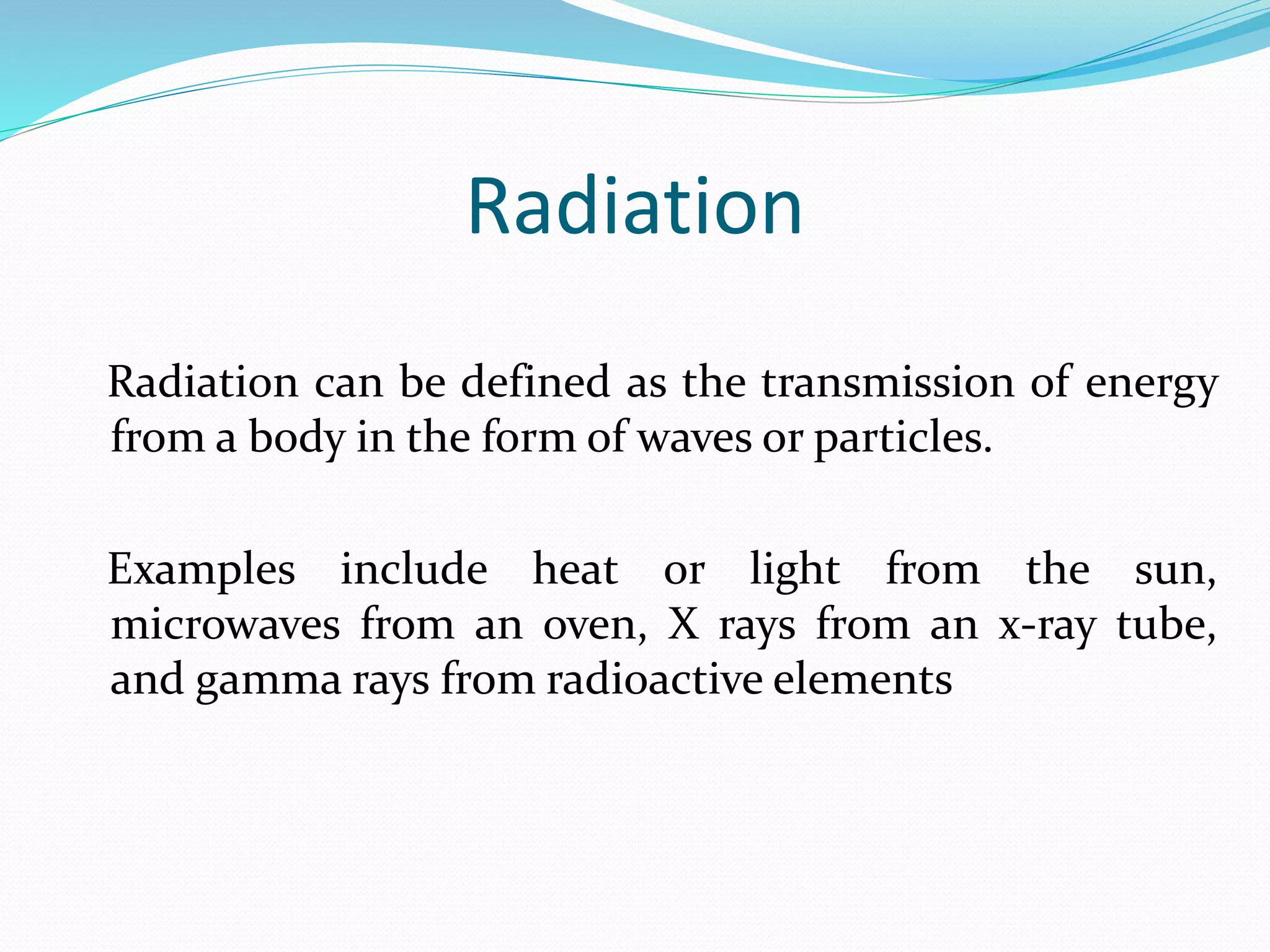 Radiation

Radiation can be defined as the transmission of energy from a body in the form of waves or particles.

Examples include heat or light from the sun, microwaves from an oven, X rays from an x-ray tube, and gamma rays from radioactive elements